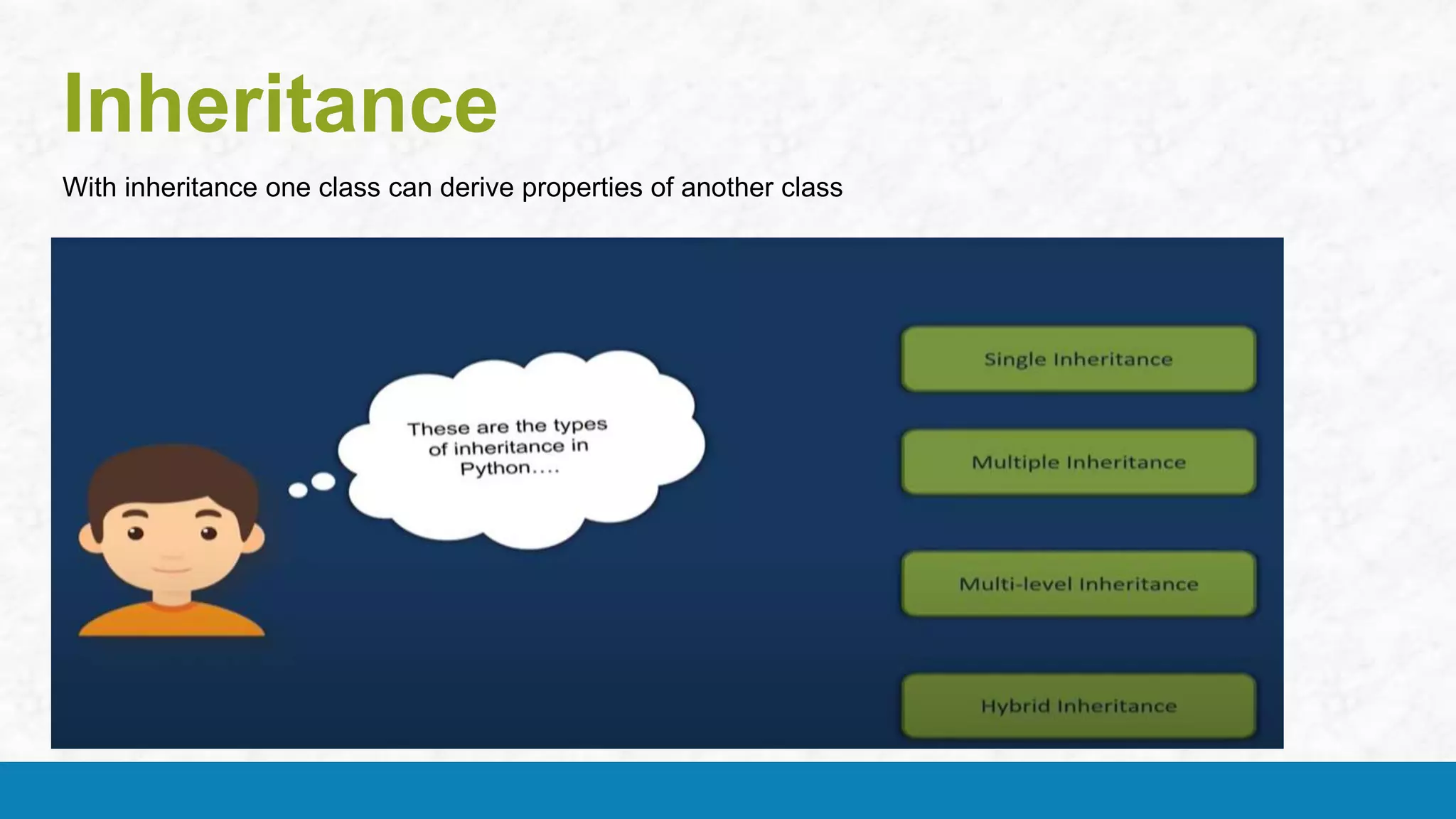 Inheritance

With inheritance one class can derive properties of another class

These are the types of inheritance in Python....

Single Inheritance

Multiple Inheritance

Multi-level Inheritance

Hybrid Inheritance